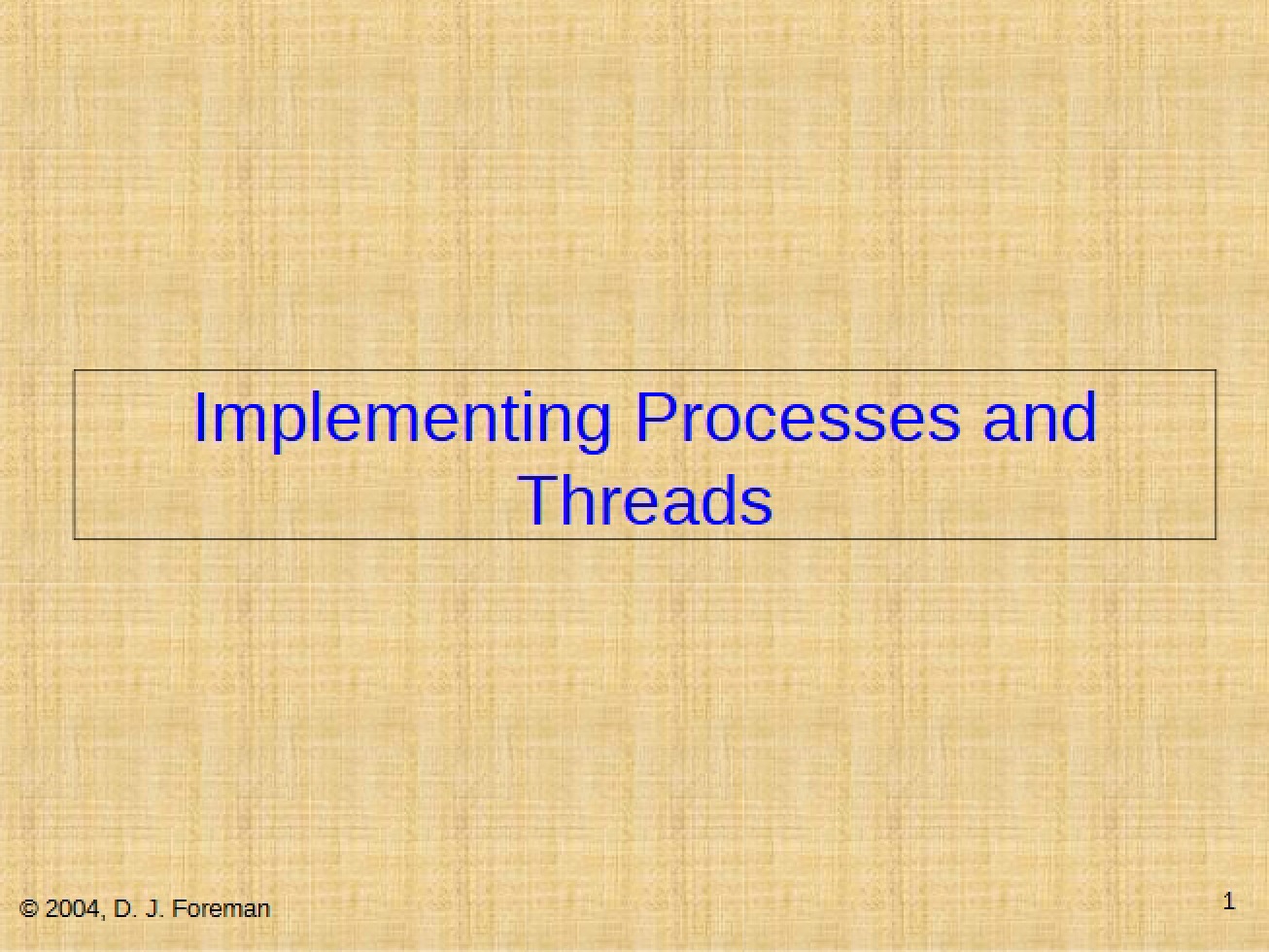 Implementing Processes and Threads

© 2004, D. J. Foreman

1